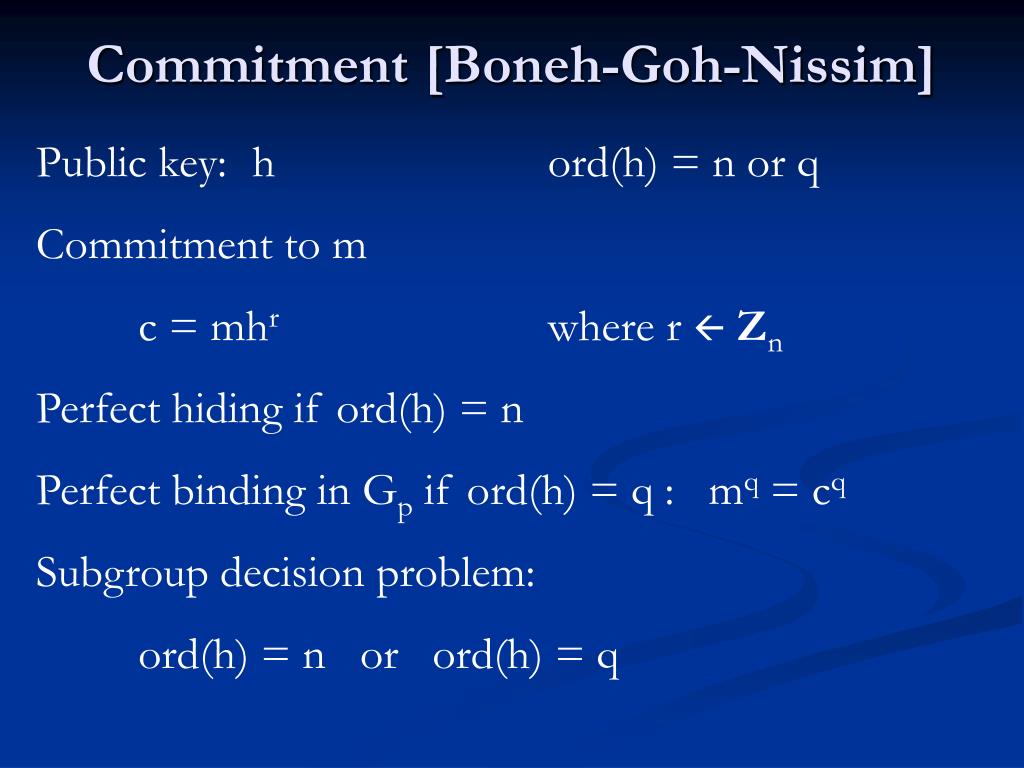 Commitment [Boneh-Goh-Nissim]

Public key: h ord(h) = n or q

Commitment to m

$c = mh^r$ where $r \leftarrow \mathbf{Z}_n$

Perfect hiding if ord(h) = n

Perfect binding in $G_p$ if ord(h) = q : $m^q = c^q$

Subgroup decision problem:

ord(h) = n or ord(h) = q